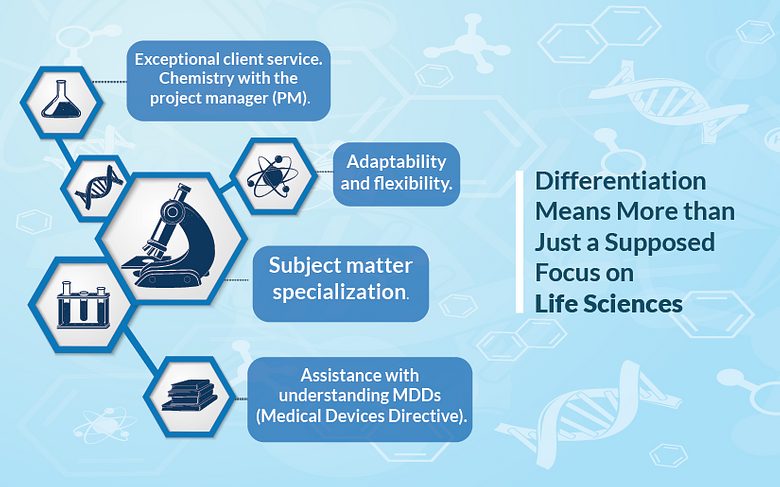 Exceptional client service. Chemistry with the project manager (PM).

Adaptability and flexibility.

Subject matter specialization.

Assistance with understanding MDDs (Medical Devices Directive).

Differentiation Means More than Just a Supposed Focus on Life Sciences